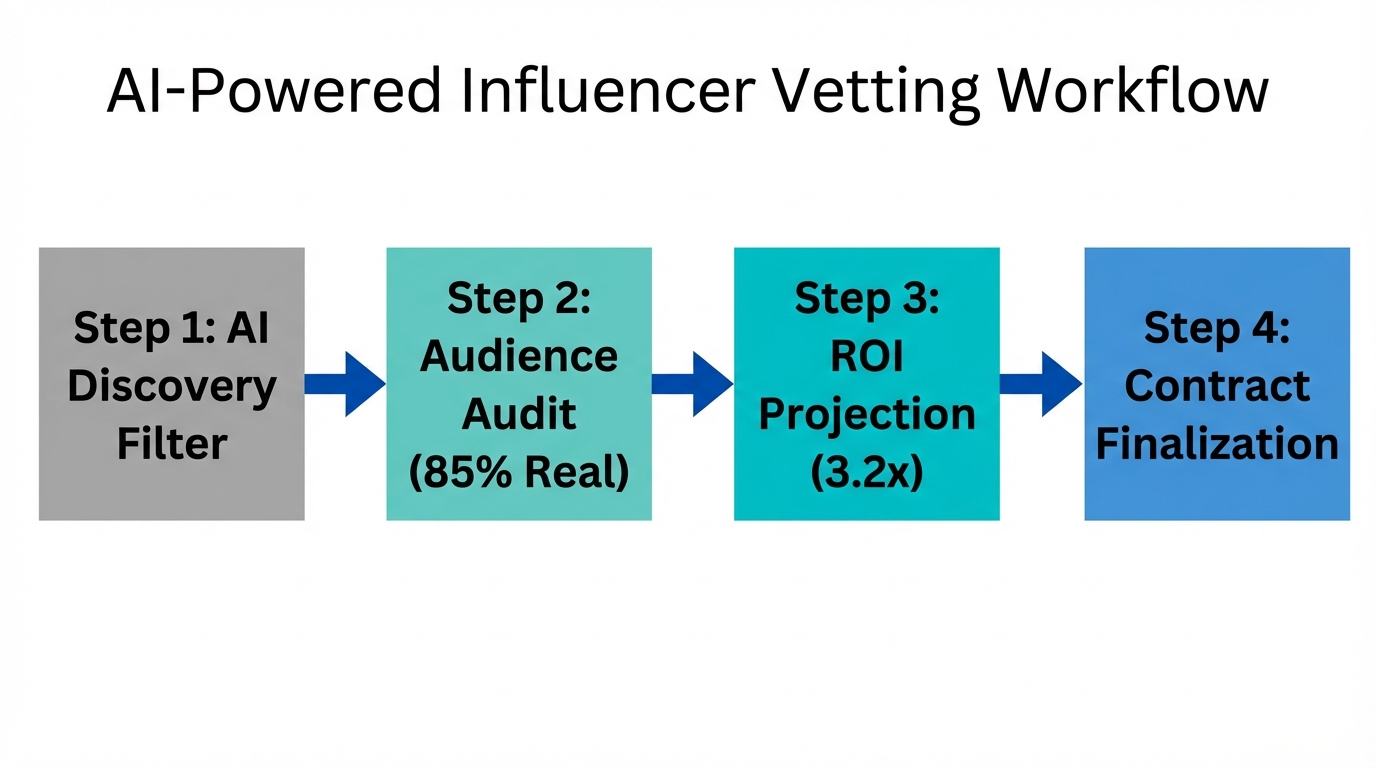 AI-Powered Influencer Vetting Workflow

Step 1: AI Discovery Filter

Step 2: Audience Audit (85% Real)

Step 3: ROI Projection (3.2x)

Step 4: Contract Finalization